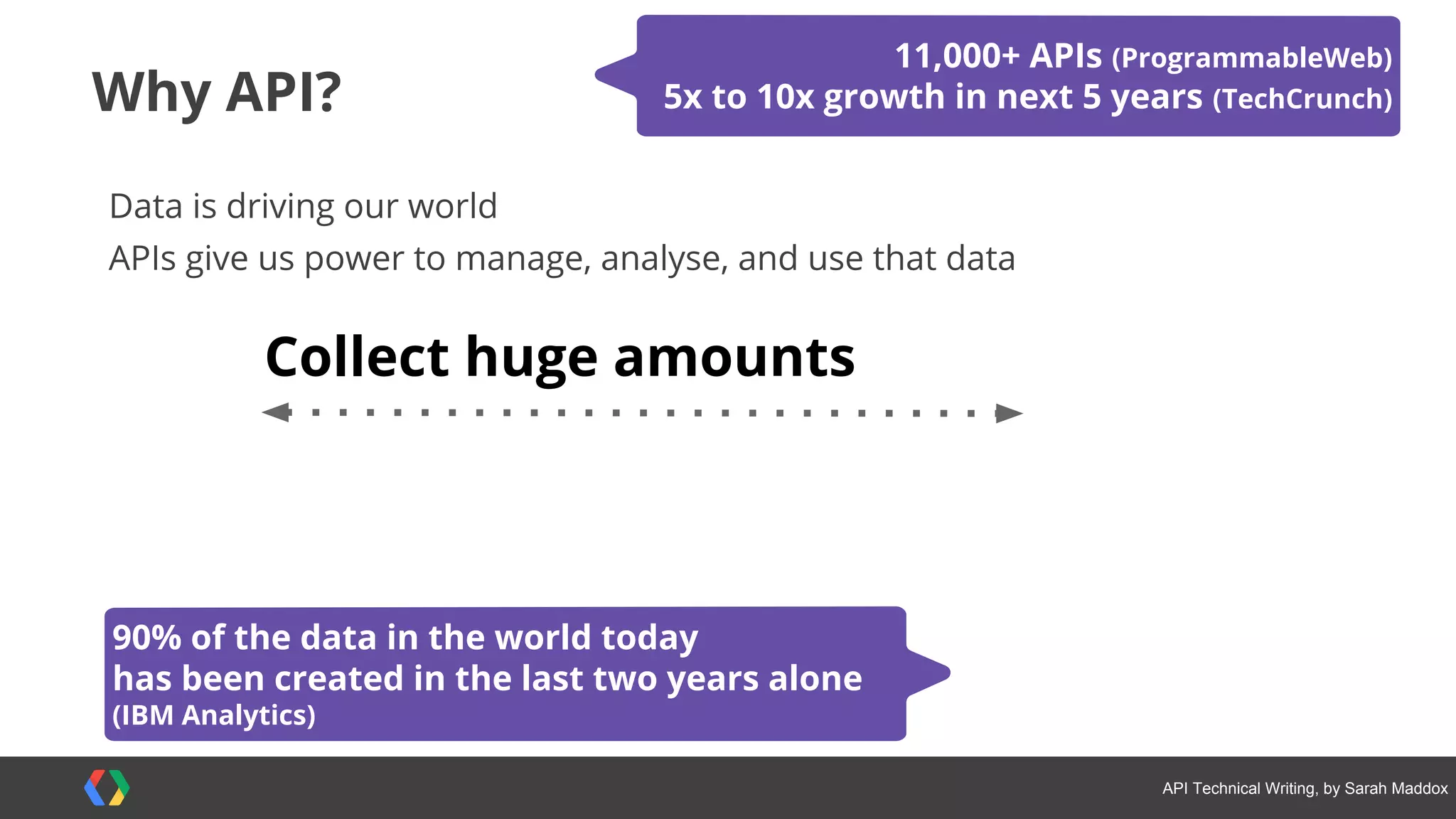 Why API?

11,000+ APIs (ProgrammableWeb)
5x to 10x growth in next 5 years (TechCrunch)

Data is driving our world
APIs give us power to manage, analyse, and use that data

Collect huge amounts

90% of the data in the world today has been created in the last two years alone (IBM Analytics)

API Technical Writing, by Sarah Maddox